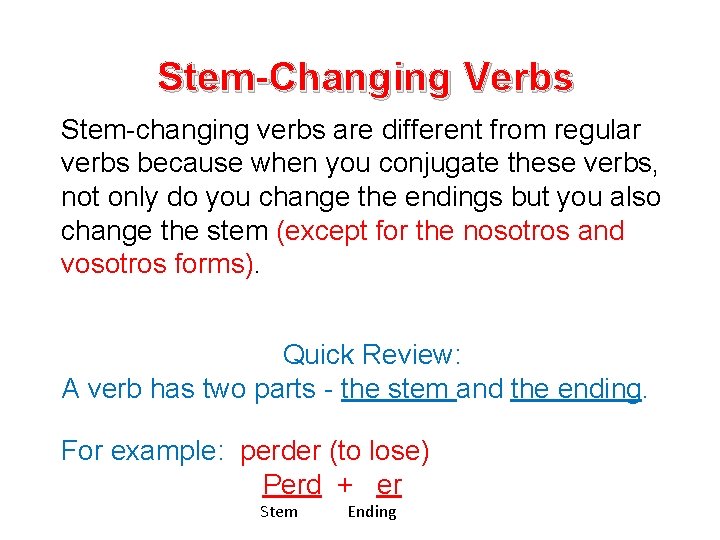 Stem-Changing Verbs

Stem-changing verbs are different from regular verbs because when you conjugate these verbs, not only do you change the endings but you also change the stem (except for the nosotros and vosotros forms).

Quick Review:
A verb has two parts - the stem and the ending.

For example: perder (to lose)
Perd + er
Stem Ending